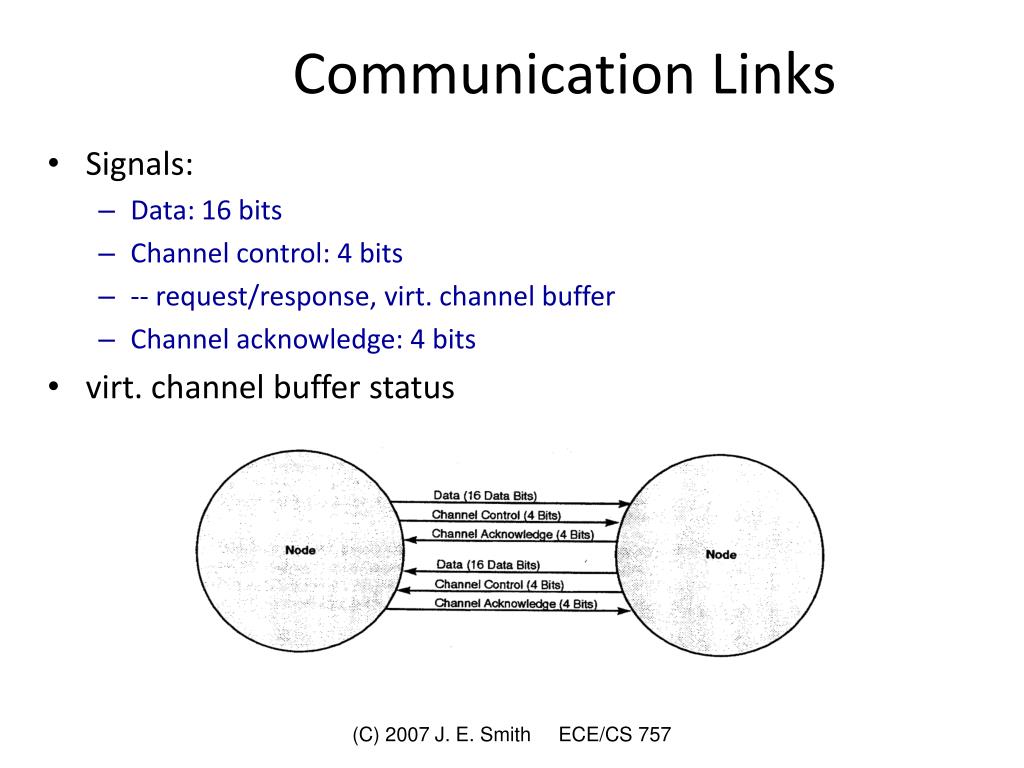 Communication Links

• Signals:
– Data: 16 bits
– Channel control: 4 bits
– -- request/response, virt. channel buffer
– Channel acknowledge: 4 bits
• virt. channel buffer status

Node
Data (16 Data Bits)
Channel Control (4 Bits)
Channel Acknowledge (4 Bits)
Data (16 Data Bits)
Channel Control (4 Bits)
Channel Acknowledge (4 Bits)
Node

(C) 2007 J. E. Smith ECE/CS 757